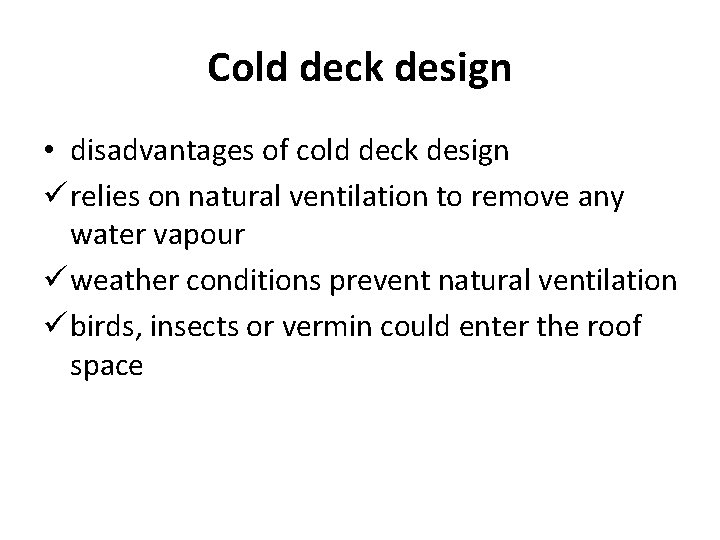 Cold deck design

• disadvantages of cold deck design

✓ relies on natural ventilation to remove any water vapour

✓ weather conditions prevent natural ventilation

✓ birds, insects or vermin could enter the roof space